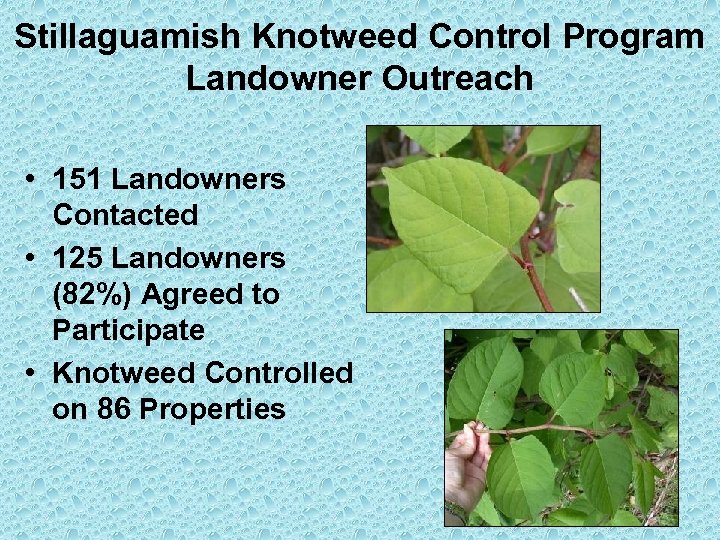 Stillaguamish Knotweed Control Program
Landowner Outreach

• 151 Landowners Contacted
• 125 Landowners (82%) Agreed to Participate
• Knotweed Controlled on 86 Properties